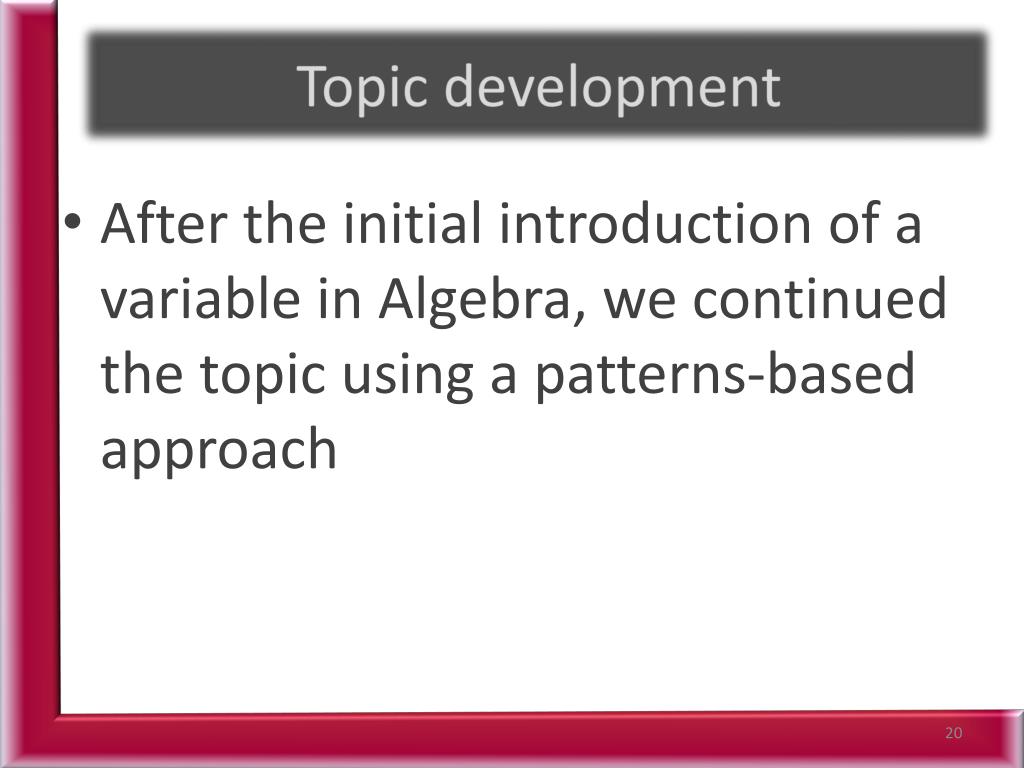 Topic development

• After the initial introduction of a variable in Algebra, we continued the topic using a patterns-based approach

20